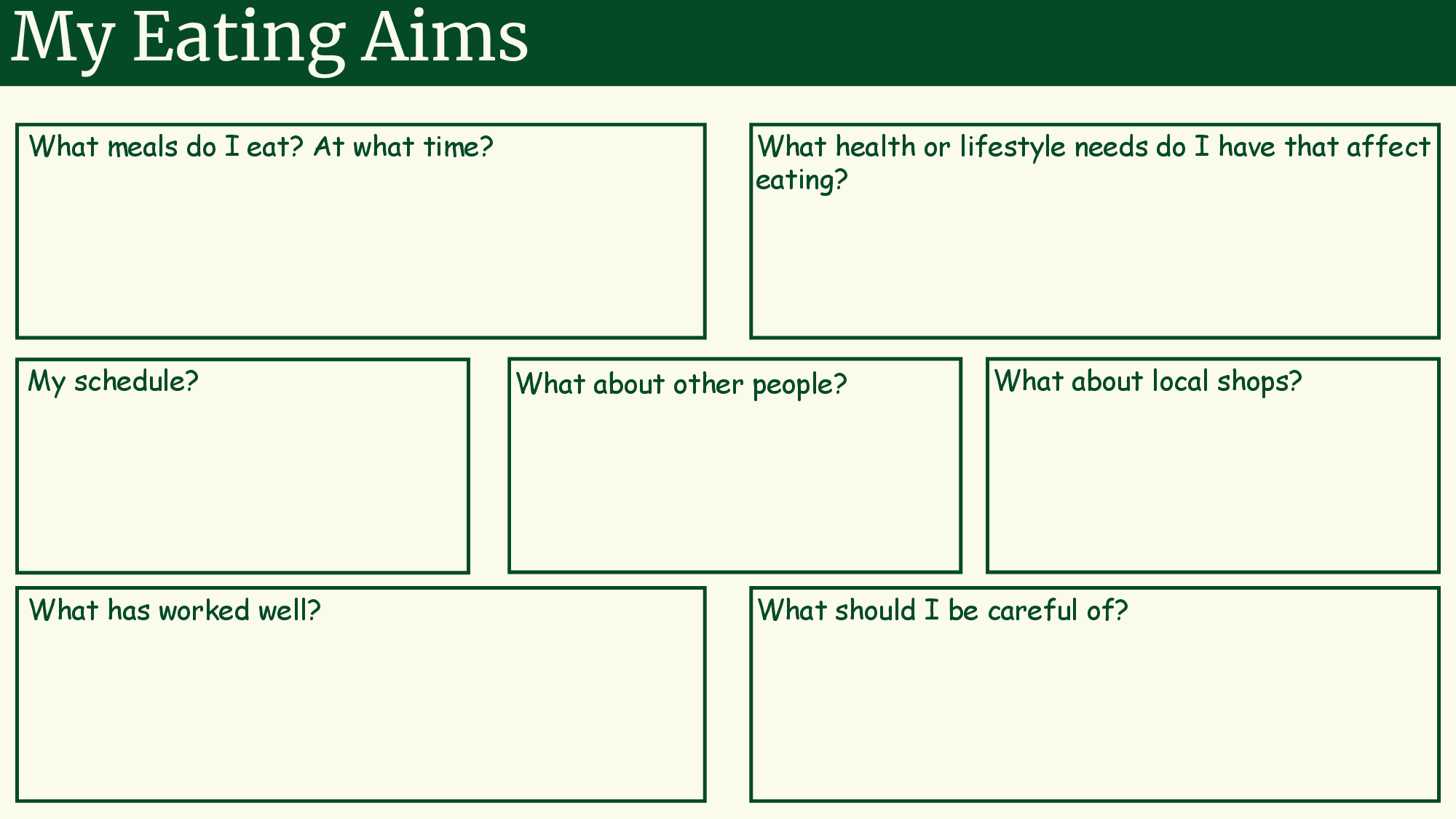 My Eating Aims

What meals do I eat? At what time?

What health or lifestyle needs do I have that affect eating?

My schedule?

What about other people?

What about local shops?

What has worked well?

What should I be careful of?